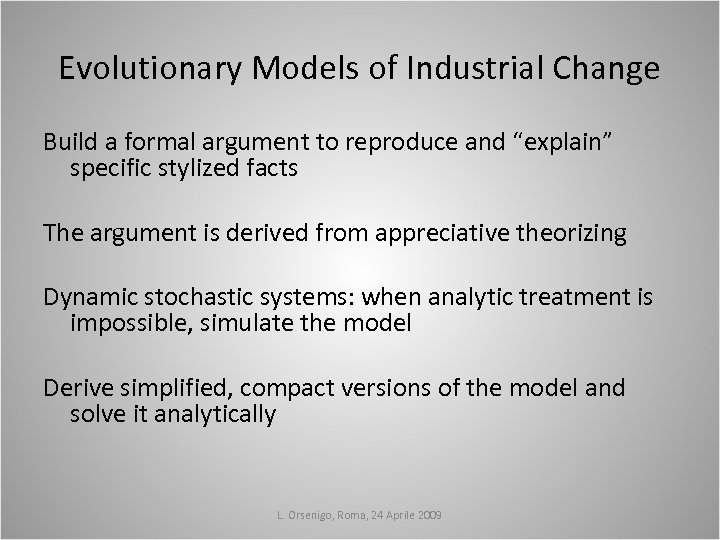 Evolutionary Models of Industrial Change

Build a formal argument to reproduce and “explain” specific stylized facts

The argument is derived from appreciative theorizing

Dynamic stochastic systems: when analytic treatment is impossible, simulate the model

Derive simplified, compact versions of the model and solve it analytically

L. Orsenigo, Roma, 24 Aprile 2009